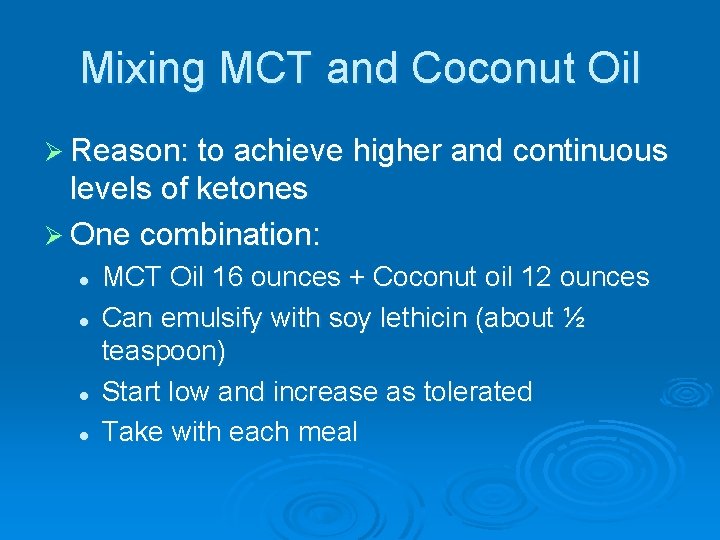 Mixing MCT and Coconut Oil

➢ Reason: to achieve higher and continuous levels of ketones

➢ One combination:

• MCT Oil 16 ounces + Coconut oil 12 ounces
• Can emulsify with soy lethicin (about ½ teaspoon)
• Start low and increase as tolerated
• Take with each meal